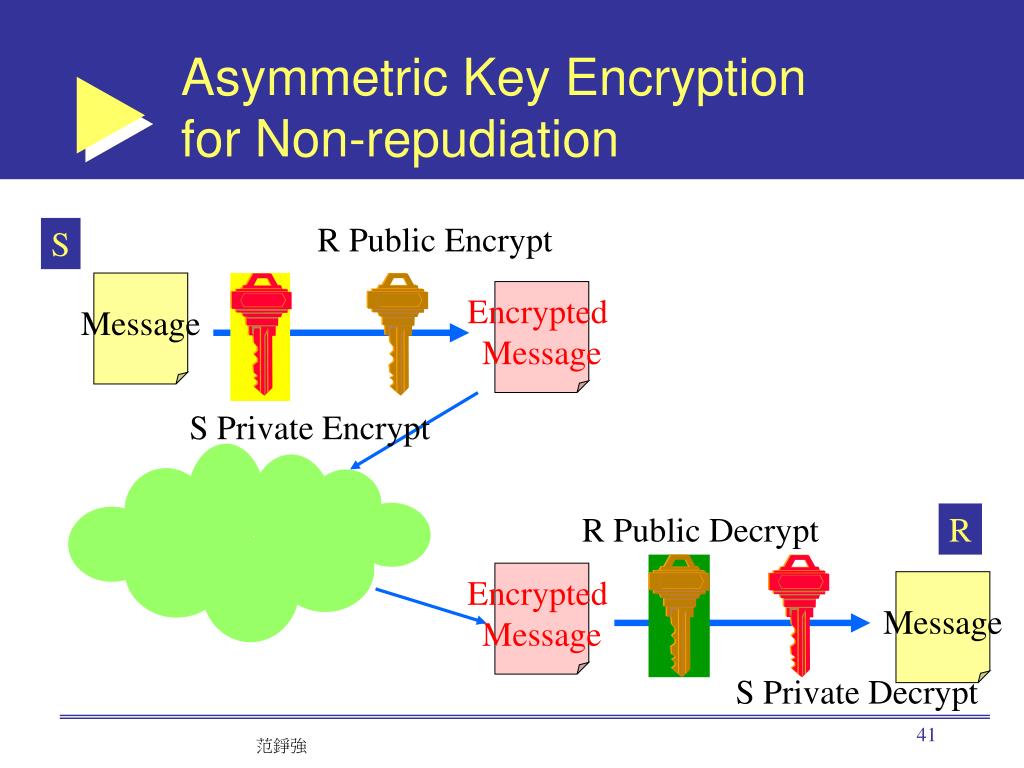 Asymmetric Key Encryption for Non-repudiation

S

R Public Encrypt

Message

Encrypted Message

S Private Encrypt

R Public Decrypt

R

Encrypted Message

Message

S Private Decrypt

范錚強

41